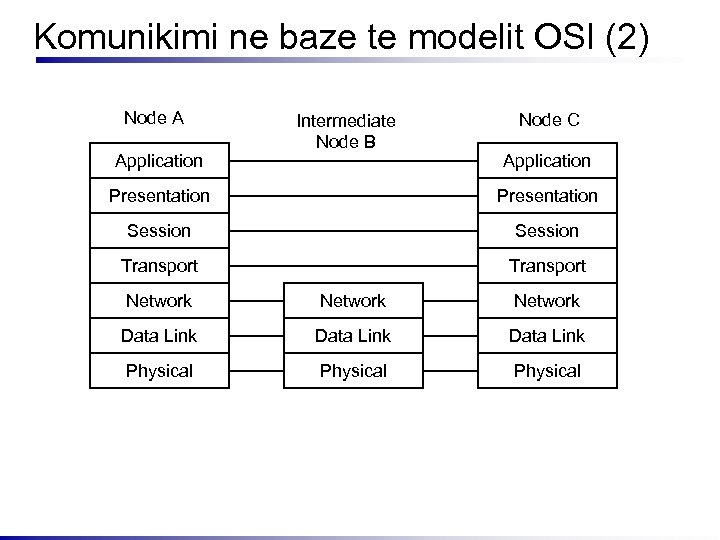 Komunikimi ne baze te modelit OSI (2)

Node A

Application
Presentation
Session
Transport
Network
Data Link
Physical

Intermediate Node B

Network
Data Link
Physical

Node C

Application
Presentation
Session
Transport
Network
Data Link
Physical